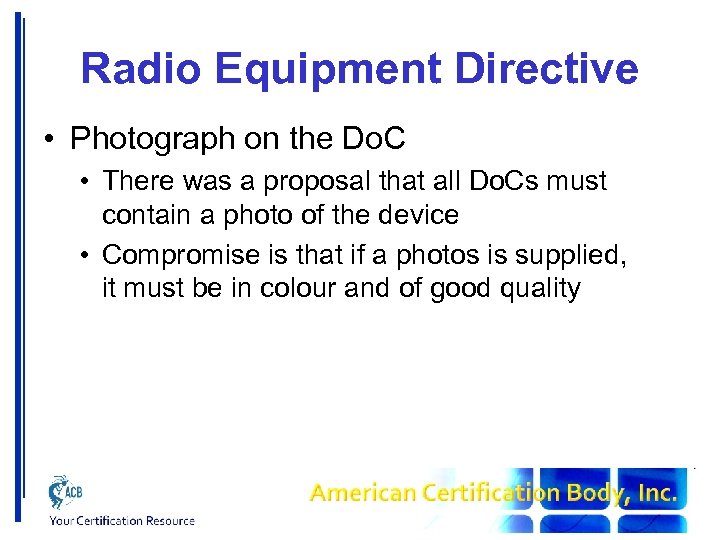 Radio Equipment Directive

• Photograph on the DoC

• There was a proposal that all DoCs must contain a photo of the device

• Compromise is that if a photos is supplied, it must be in colour and of good quality

ACB
Your Certification Resource

American Certification Body, Inc.